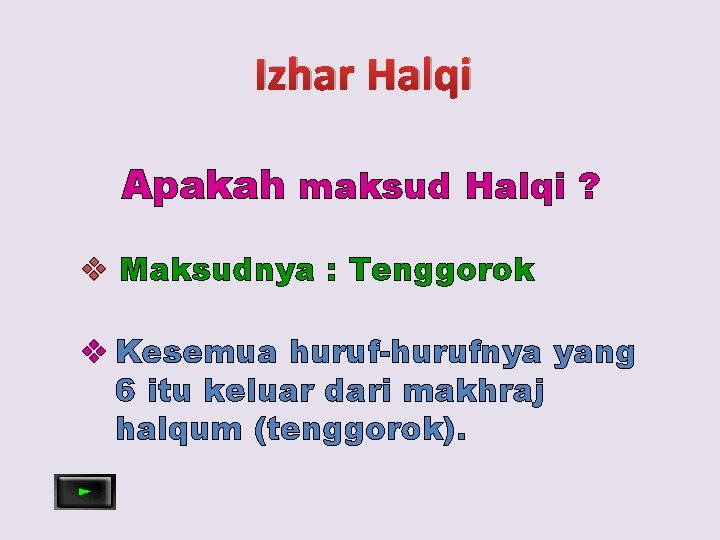 Izhar Halqi

Apakah maksud Halqi ?

❖ Maksudnya : Tenggorok

❖ Kesemua huruf-hurufnya yang 6 itu keluar dari makhraj halqum (tenggorok).